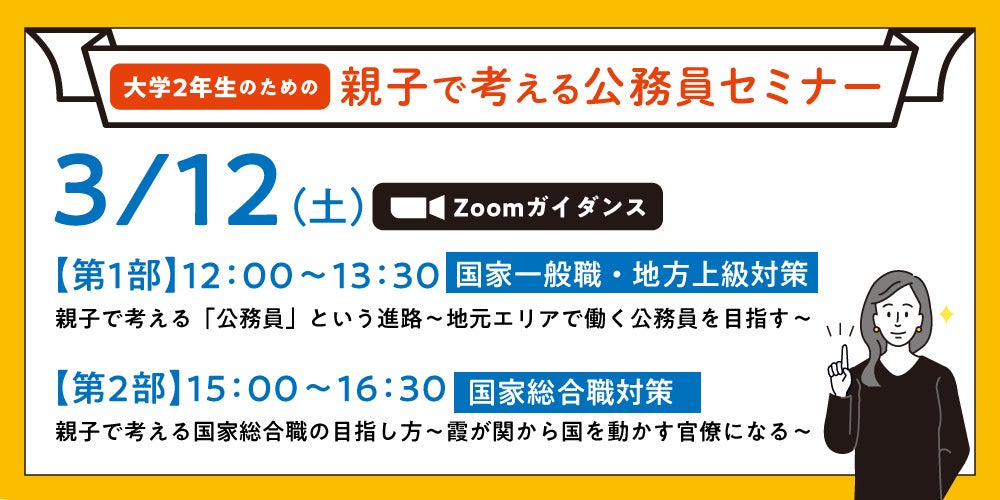 大学2年生のための 親子で考える公務員セミナー

3/12(土) Zoomガイダンス

【第1部】12:00～13:30 国家一般職・地方上級対策

親子で考える「公務員」という進路～地元エリアで働く公務員を目指す～

【第2部】15:00～16:30 国家総合職対策

親子で考える国家総合職の目指し方～霞が関から国を動かす官僚になる～